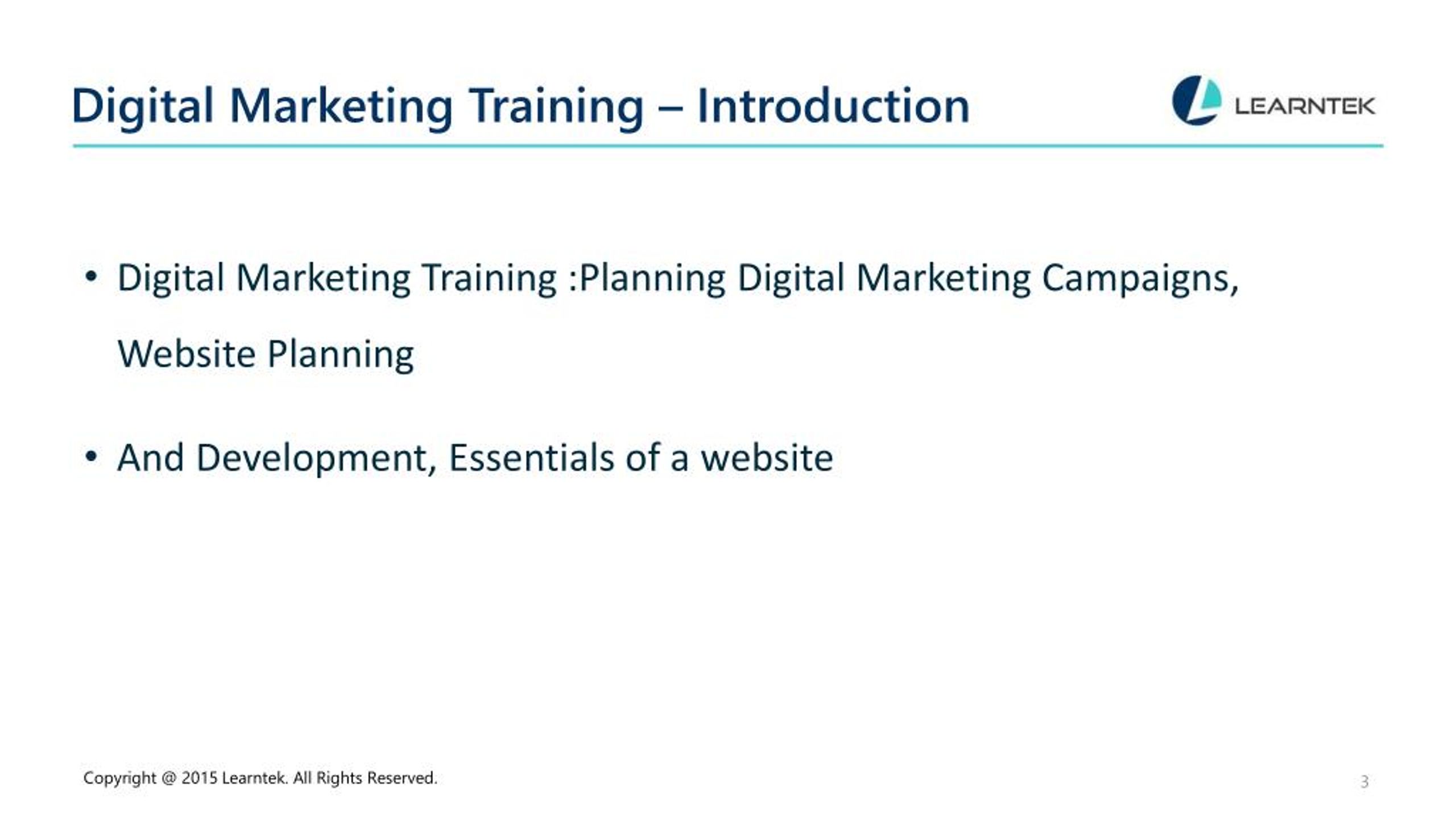 Digital Marketing Training – Introduction

LEARNTEK

• Digital Marketing Training :Planning Digital Marketing Campaigns, Website Planning

• And Development, Essentials of a website

Copyright @ 2015 Learntek. All Rights Reserved.

3